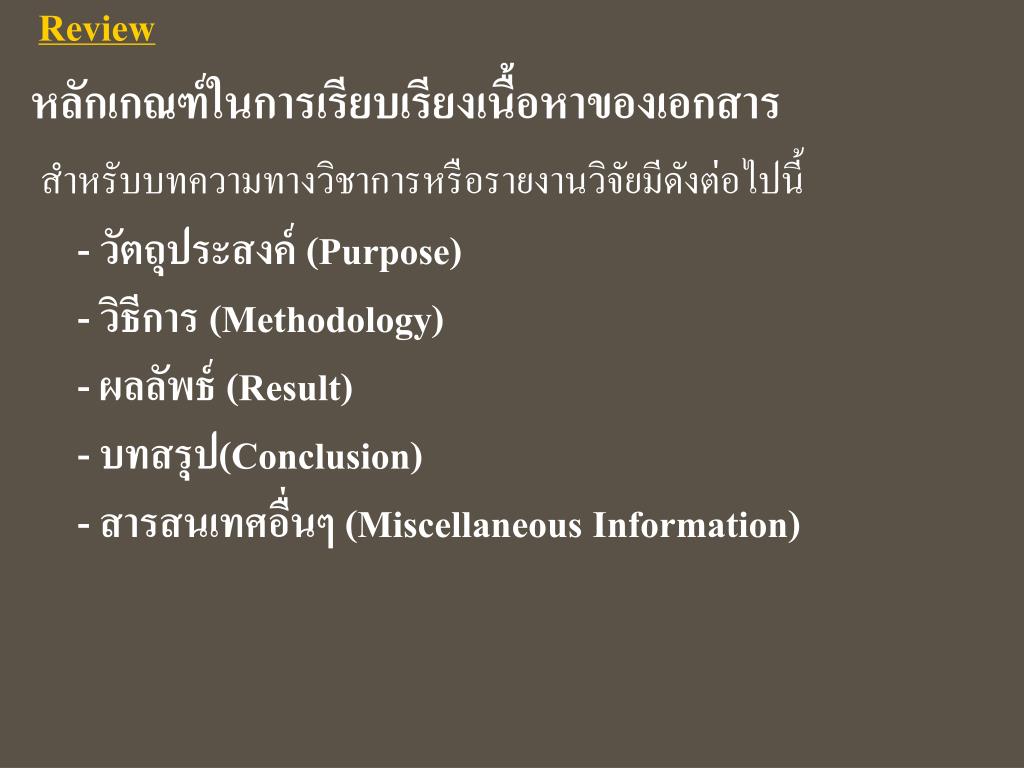 Review

หลักเกณฑ์ในการเรียบเรียงเนื้อหาของเอกสาร

สำหรับบทความทางวิชาการหรือรายงานวิจัยมีดังต่อไปนี้

- วัตถุประสงค์ (Purpose)

- วิธีการ (Methodology)

- ผลลัพธ์ (Result)

- บทสรุป(Conclusion)

- สารสนเทศอื่นๆ (Miscellaneous Information)